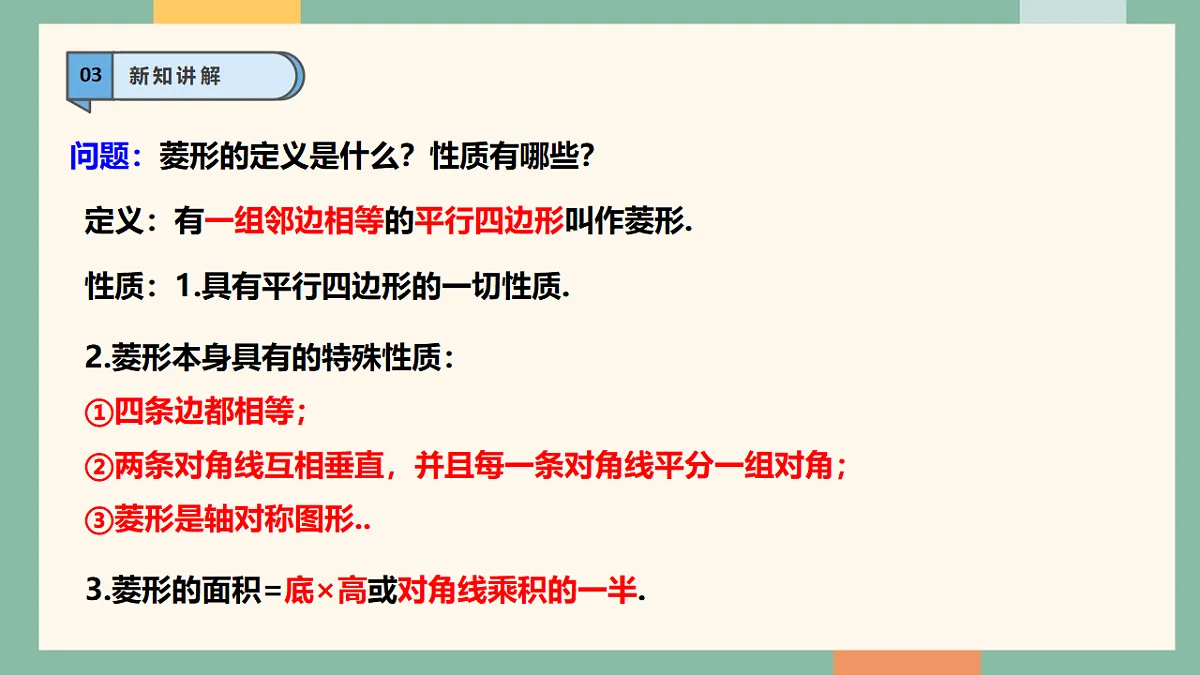 03 新知讲解

问题：菱形的定义是什么？性质有哪些？

定义：有一组邻边相等的平行四边形叫作菱形.

性质：1.具有平行四边形的一切性质.

2.菱形本身具有的特殊性质：
①四条边都相等；
②两条对角线互相垂直，并且每一条对角线平分一组对角；
③菱形是轴对称图形..

3.菱形的面积＝底×高或对角线乘积的一半.